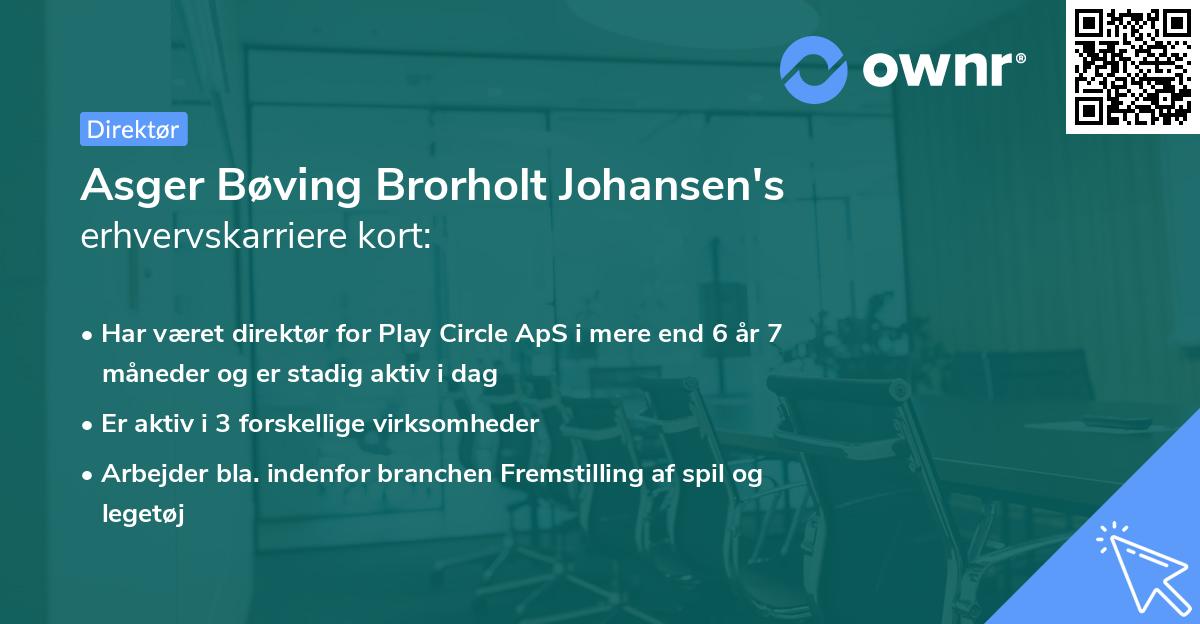 ownr®

Direktør

Asger Bøving Brorholt Johansen's erhvervskarriere kort:

• Har været direktør for Play Circle ApS i mere end 6 år 7 måneder og er stadig aktiv i dag
• Er aktiv i 3 forskellige virksomheder
• Arbejder bla. indenfor branchen Fremstilling af spil og legetøj